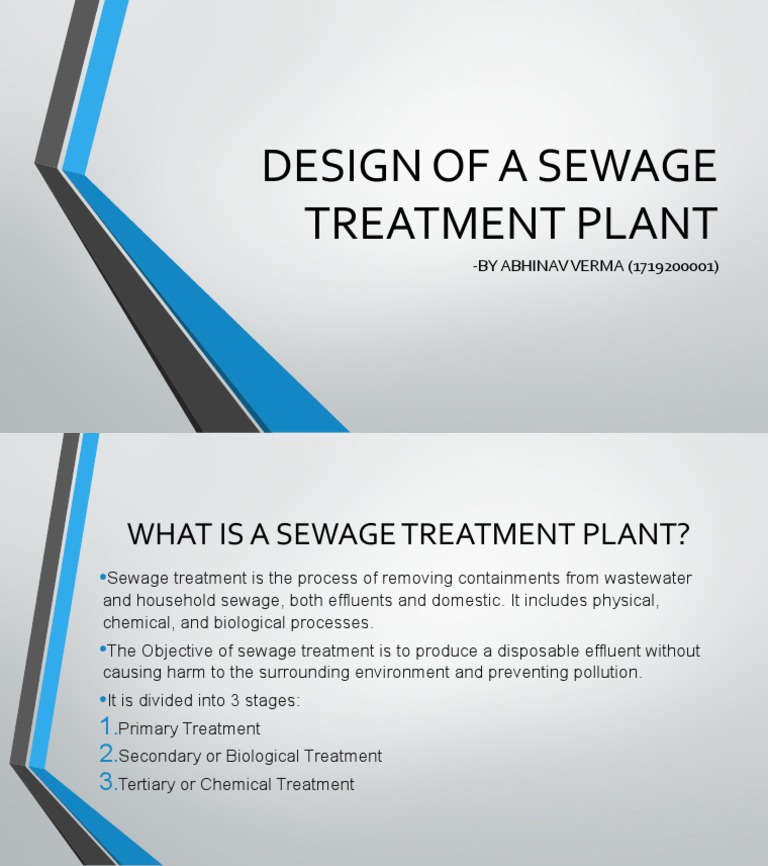 DESIGN OF A SEWAGE TREATMENT PLANT

-BY ABHINAV VERMA (1719200001)

WHAT IS A SEWAGE TREATMENT PLANT?

•Sewage treatment is the process of removing containments from wastewater and household sewage, both effluents and domestic. It includes physical, chemical, and biological processes.

•The Objective of sewage treatment is to produce a disposable effluent without causing harm to the surrounding environment and preventing pollution.

•It is divided into 3 stages:

1.Primary Treatment

2.Secondary or Biological Treatment

3.Tertiary or Chemical Treatment